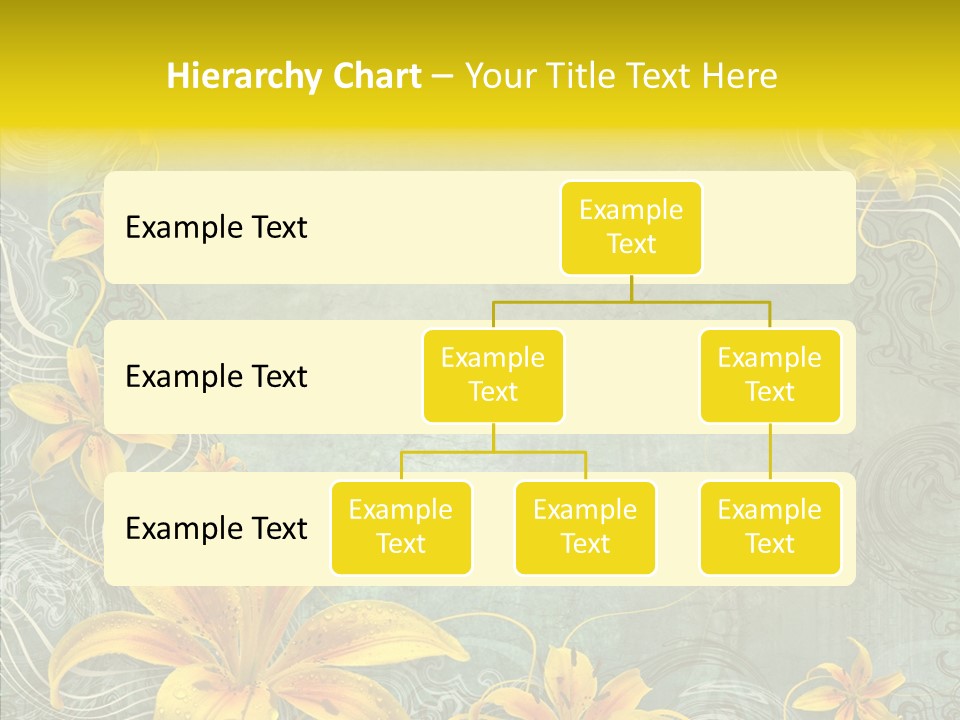 Hierarchy Chart – Your Title Text Here

Example Text

Example Text

Example Text

Example Text

Example Text

Example Text

Example Text

Example Text

Example Text